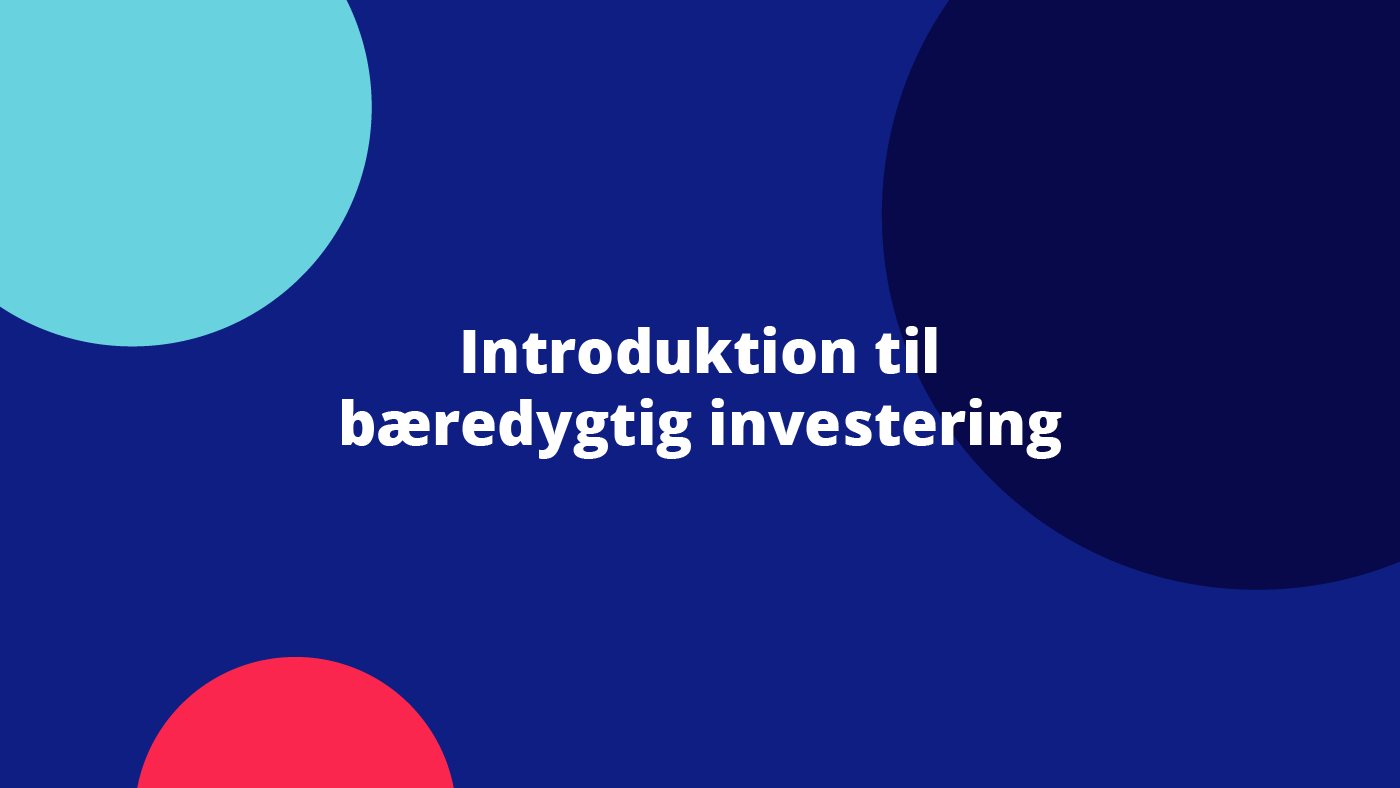 Introduktion til bæredygtig investering